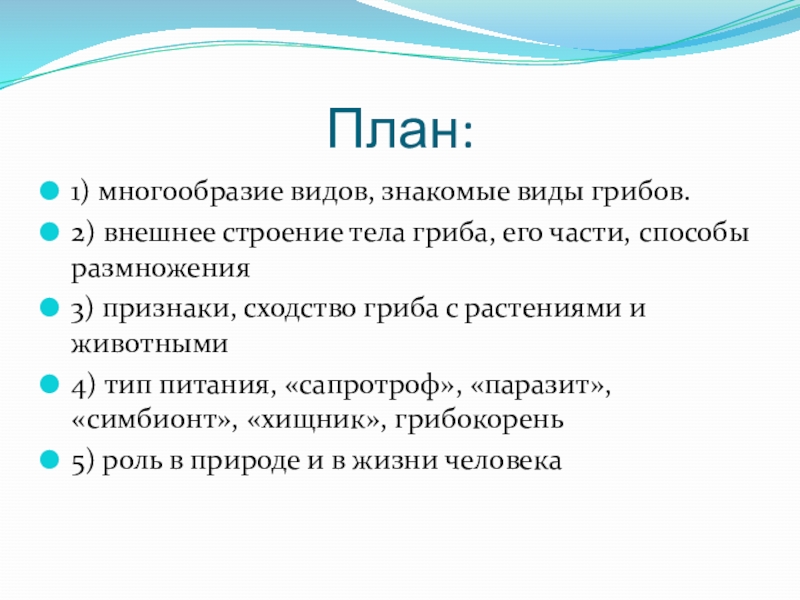 План:

1) многообразие видов, знакомые виды грибов.

2) внешнее строение тела гриба, его части, способы размножения

3) признаки, сходство гриба с растениями и животными

4) тип питания, «сапротроф», «паразит», «симбионт», «хищник», грибокорень

5) роль в природе и в жизни человека